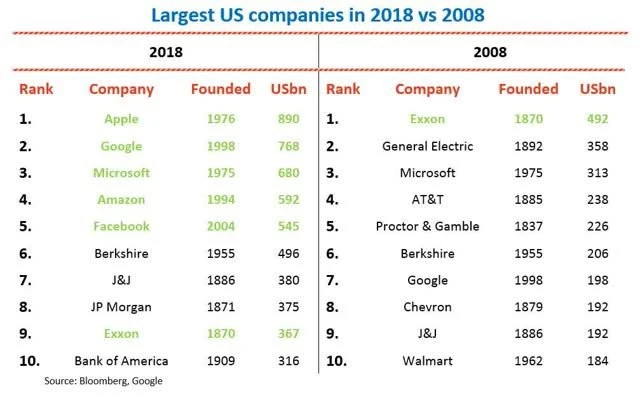 Largest US companies in 2018 vs 2008

2018

| Rank | Company | Founded | USbn |
|---|---|---|---|
| 1. | Apple | 1976 | 890 |
| 2. | Google | 1998 | 768 |
| 3. | Microsoft | 1975 | 680 |
| 4. | Amazon | 1994 | 592 |
| 5. | Facebook | 2004 | 545 |
| 6. | Berkshire | 1955 | 496 |
| 7. | J&J | 1886 | 380 |
| 8. | JP Morgan | 1871 | 375 |
| 9. | Exxon | 1870 | 367 |
| 10. | Bank of America | 1909 | 316 |

2008

| Rank | Company | Founded | USbn |
|---|---|---|---|
| 1. | Exxon | 1870 | 492 |
| 2. | General Electric | 1892 | 358 |
| 3. | Microsoft | 1975 | 313 |
| 4. | AT&T | 1885 | 238 |
| 5. | Proctor & Gamble | 1837 | 226 |
| 6. | Berkshire | 1955 | 206 |
| 7. | Google | 1998 | 198 |
| 8. | Chevron | 1879 | 192 |
| 9. | J&J | 1886 | 192 |
| 10. | Walmart | 1962 | 184 |

Source: Bloomberg, Google